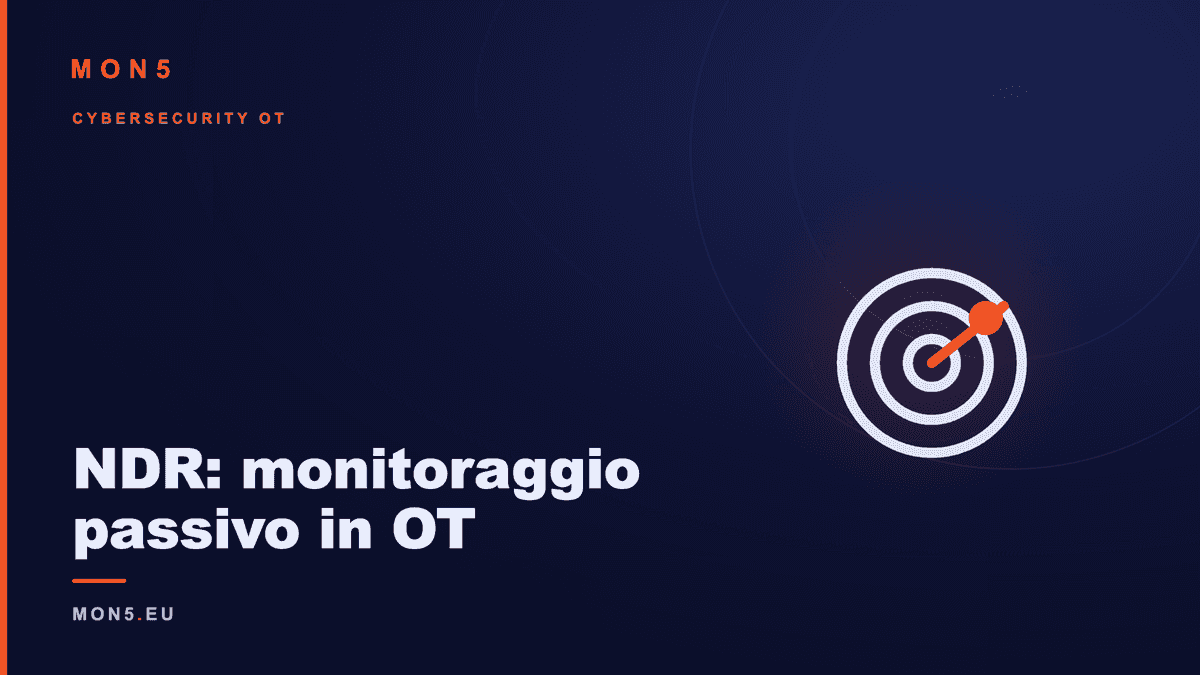 MON5

CYBERSECURITY OT

NDR: monitoraggio passivo in OT

MON5.EU